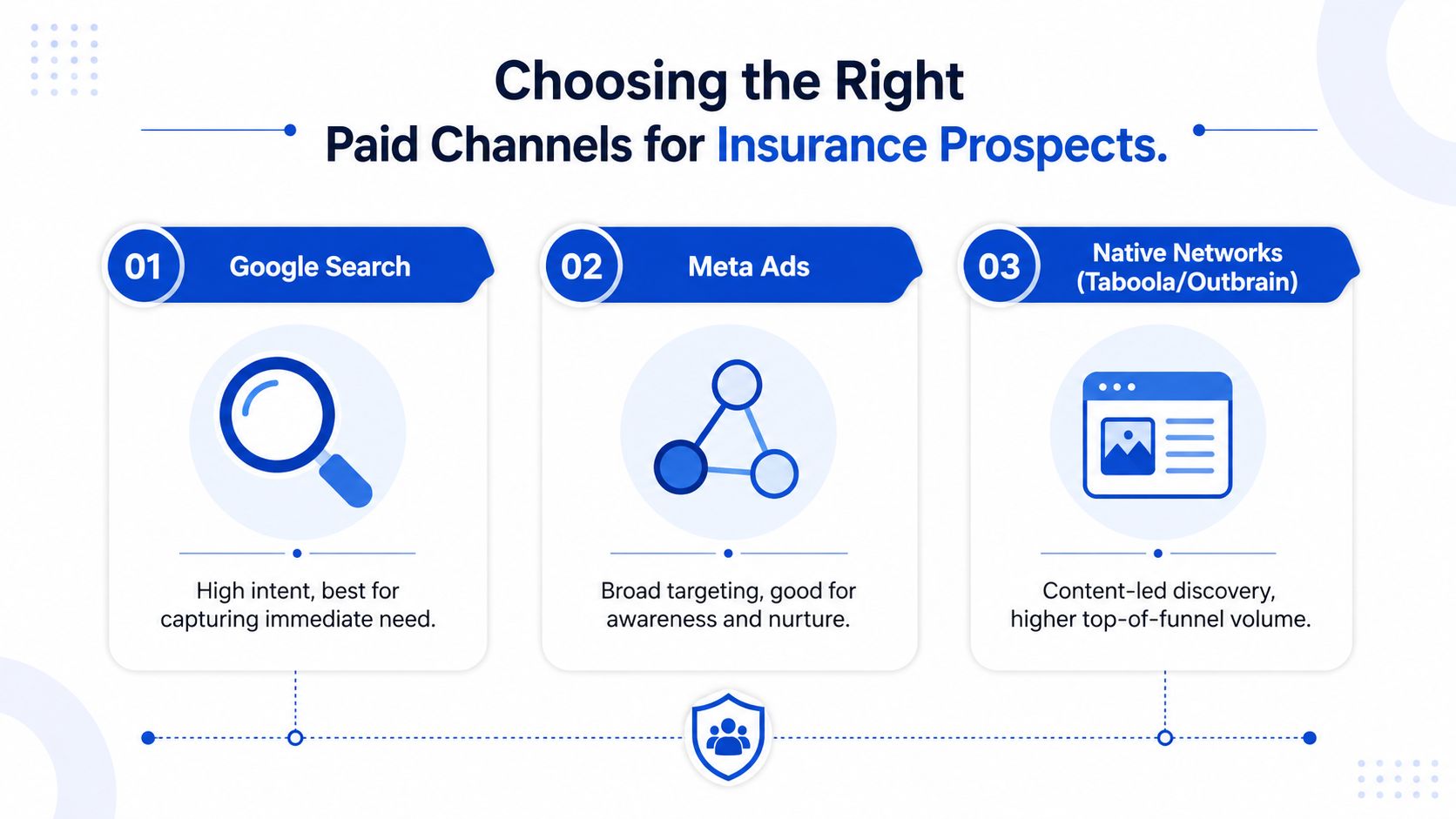 Choosing the Right
Paid Channels for Insurance Prospects.

01 Google Search

High intent, best for capturing immediate need.

02 Meta Ads

Broad targeting, good for awareness and nurture.

03 Native Networks (Taboola/Outbrain)

Content-led discovery, higher top-of-funnel volume.